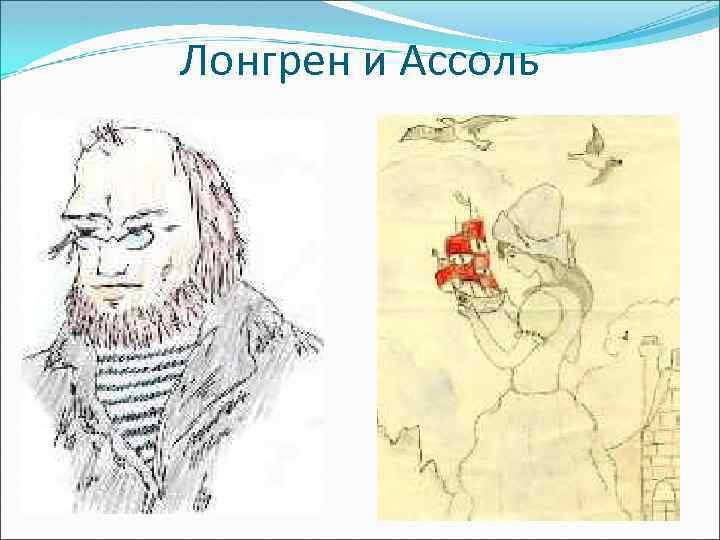 Лонгрен и Ассоль